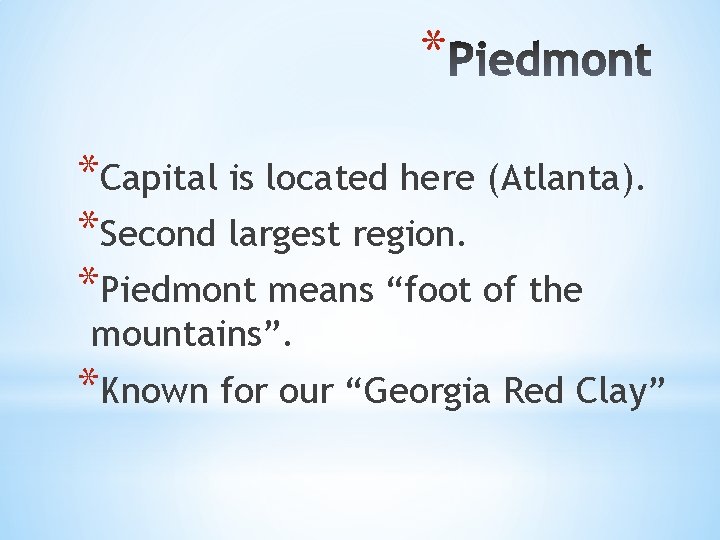 *Piedmont

*Capital is located here (Atlanta).
*Second largest region.
*Piedmont means “foot of the mountains”.
*Known for our “Georgia Red Clay”